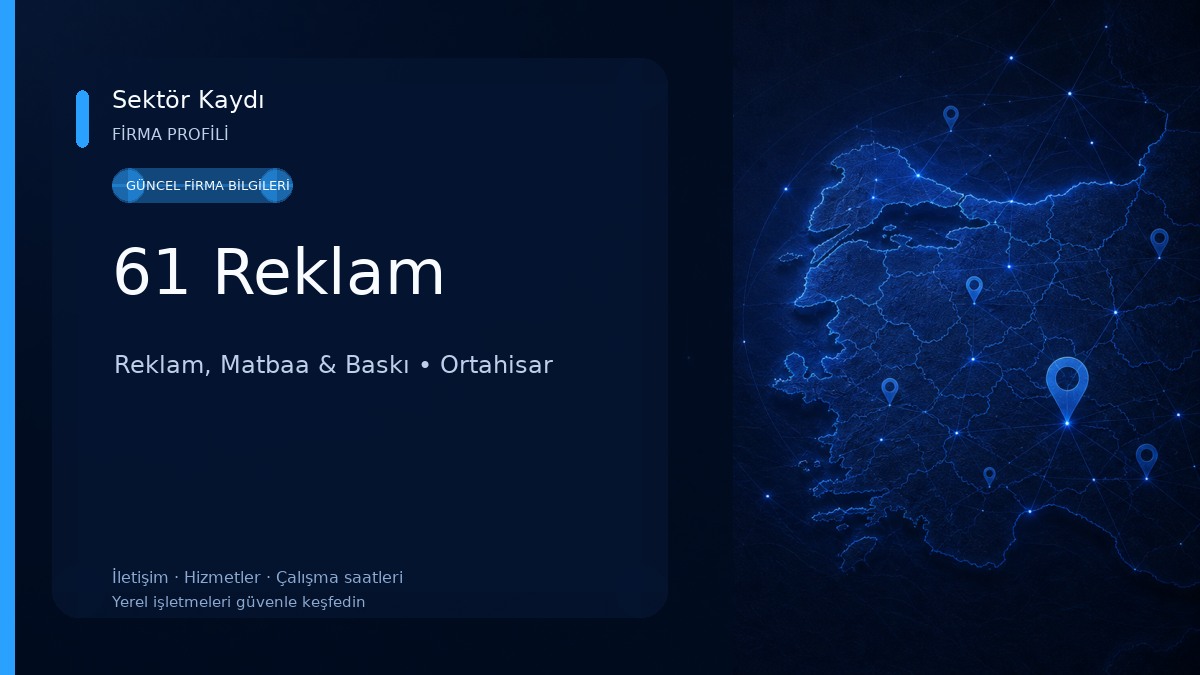 Sektör Kaydı
FİRMA PROFİLİ

GÜNCEL FİRMA BİLGİLERİ

61 Reklam

Reklam, Matbaa & Baskı • Ortahisar

İletişim · Hizmetler · Çalışma saatleri
Yerel işletmeleri güvenle keşfedin